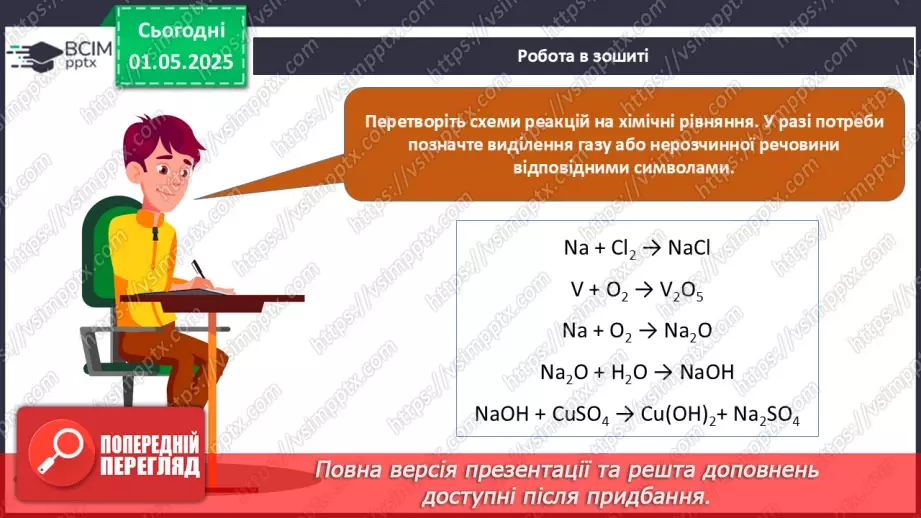 ВСІМ pptx

Сьогодні 01.05.2025

Робота в зошиті

Перетворіть схеми реакцій на хімічні рівняння. У разі потреби позначте виділення газу або нерозчинної речовини відповідними символами.

$Na + Cl_2 \rightarrow NaCl$

$V + O_2 \rightarrow V_2O_5$

$Na + O_2 \rightarrow Na_2O$

$Na_2O + H_2O \rightarrow NaOH$

$NaOH + CuSO_4 \rightarrow Cu(OH)_2 + Na_2SO_4$

ПОПЕРЕДНІЙ ПЕРЕГЛЯД

Повна версія презентації та решта доповнень доступні після придбання.

https://vsimpptx.com